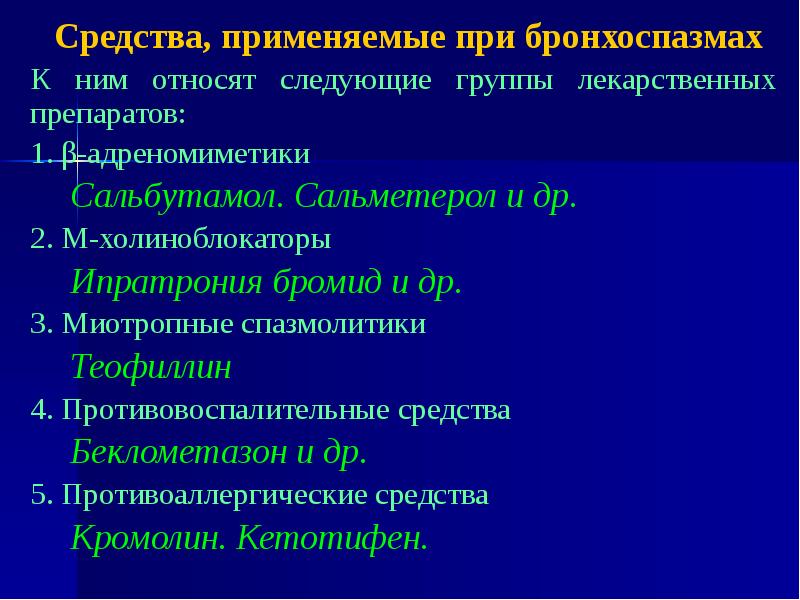 Средства, применяемые при бронхоспазмах

К ним относят следующие группы лекарственных препаратов:

1. β-адреномиметики

Сальбутамол. Сальметерол и др.

2. М-холиноблокаторы

Ипратрония бромид и др.

3. Миотропные спазмолитики

Теофиллин

4. Противовоспалительные средства

Беклометазон и др.

5. Противоаллергические средства

Кромолин. Кетотифен.